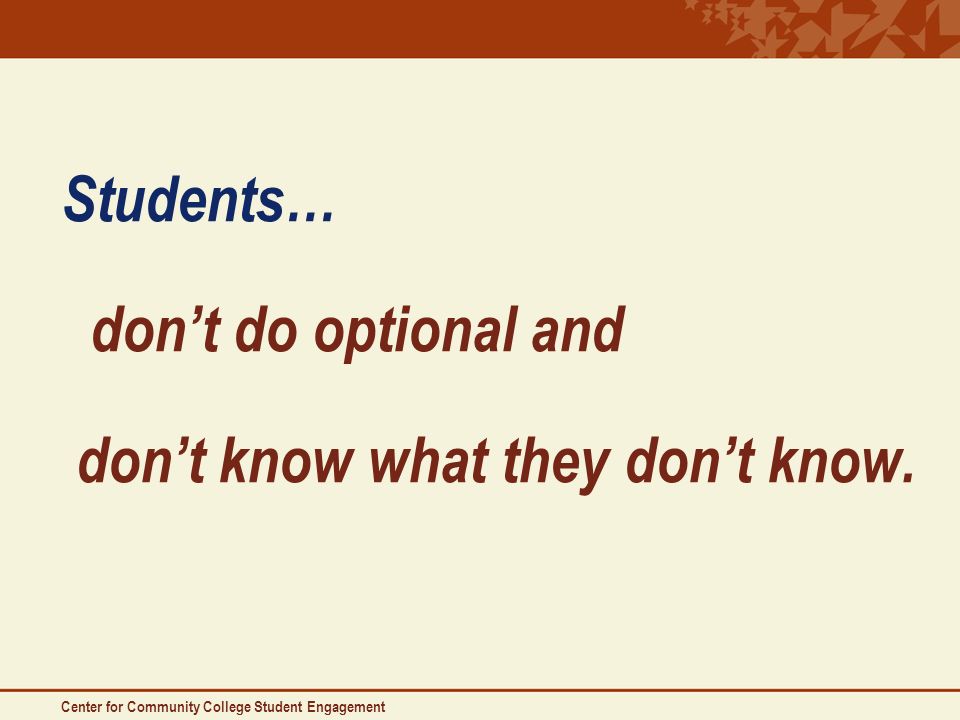 Students…

don’t do optional and

don’t know what they don’t know.

Center for Community College Student Engagement